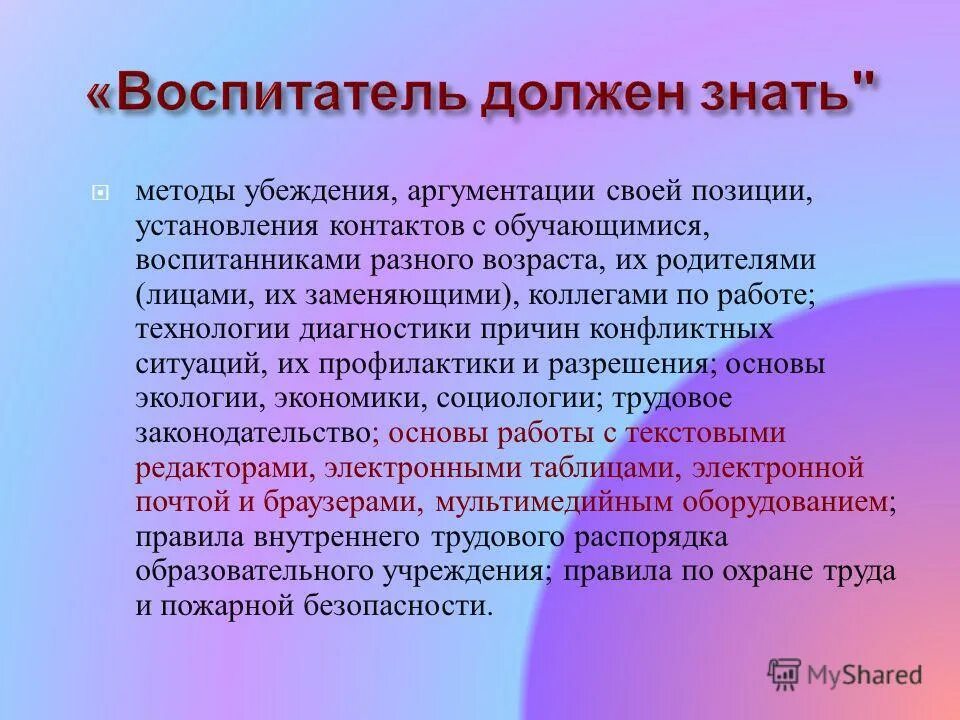 «Воспитатель должен знать"

методы убеждения, аргументации своей позиции, установления контактов с обучающимися, воспитанниками разного возраста, их родителями (лицами, их заменяющими), коллегами по работе; технологии диагностики причин конфликтных ситуаций, их профилактики и разрешения; основы экологии, экономики, социологии; трудовое законодательство; основы работы с текстовыми редакторами, электронными таблицами, электронной почтой и браузерами, мультимедийным оборудованием; правила внутреннего трудового распорядка образовательного учреждения; правила по охране труда и пожарной безопасности.

MyShared